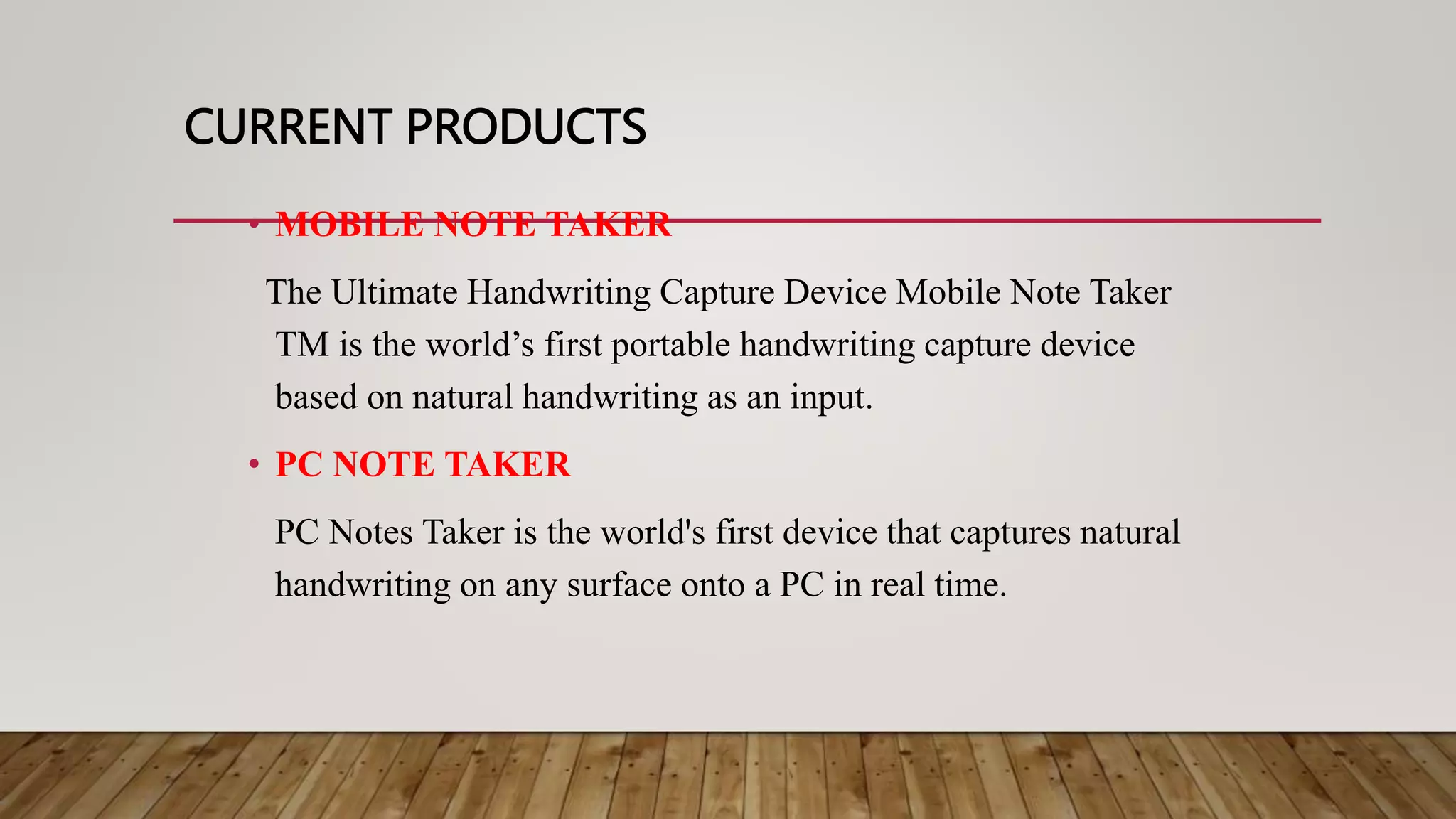 CURRENT PRODUCTS

• MOBILE NOTE TAKER

The Ultimate Handwriting Capture Device Mobile Note Taker TM is the world’s first portable handwriting capture device based on natural handwriting as an input.

• PC NOTE TAKER

PC Notes Taker is the world's first device that captures natural handwriting on any surface onto a PC in real time.